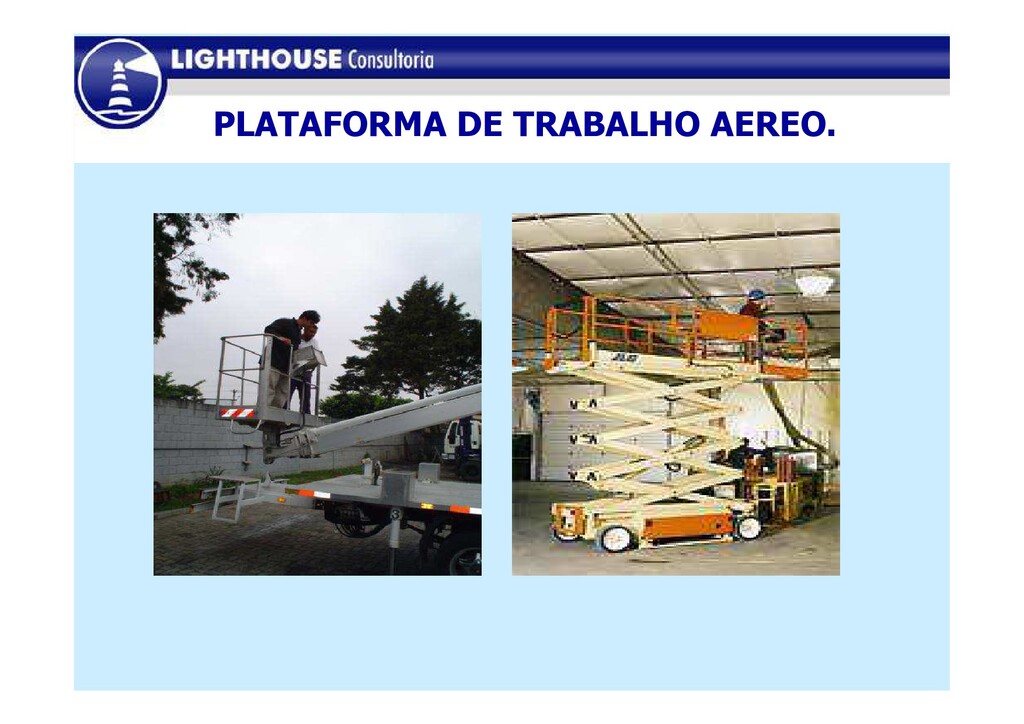 LIGHTHOUSE Consultoria

PLATAFORMA DE TRABALHO AEREO.